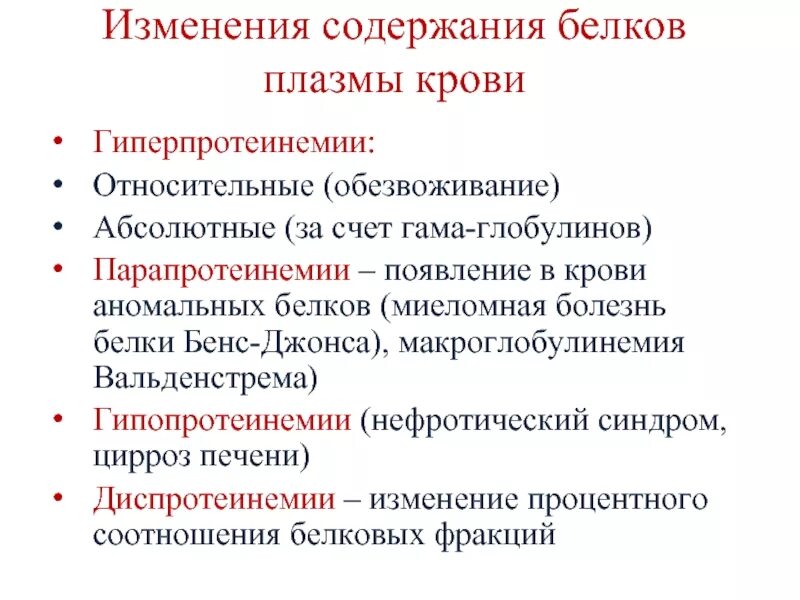 Изменения содержания белков плазмы крови

• Гиперпротеинемии:
• Относительные (обезвоживание)
• Абсолютные (за счет гама-глобулинов)
• Парапротеинемии – появление в крови аномальных белков (миеломная болезнь белки Бенс-Джонса), макроглобулинемия Вальденстрема)
• Гипопротеинемии (нефротический синдром, цирроз печени)
• Диспротеинемии – изменение процентного соотношения белковых фракций